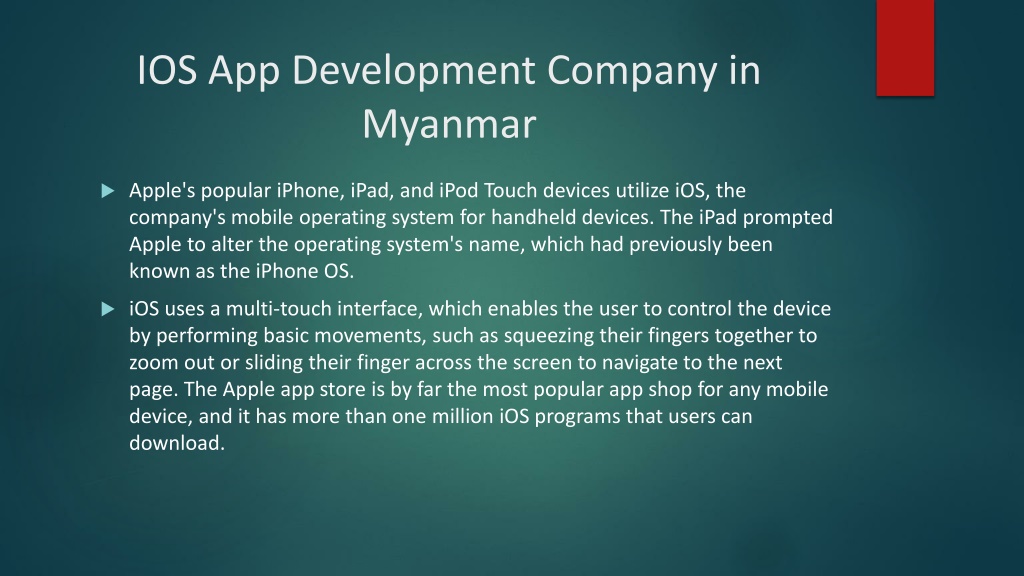 IOS App Development Company in Myanmar

Apple's popular iPhone, iPad, and iPod Touch devices utilize iOS, the company's mobile operating system for handheld devices. The iPad prompted Apple to alter the operating system's name, which had previously been known as the iPhone OS.

iOS uses a multi-touch interface, which enables the user to control the device by performing basic movements, such as squeezing their fingers together to zoom out or sliding their finger across the screen to navigate to the next page. The Apple app store is by far the most popular app shop for any mobile device, and it has more than one million iOS programs that users can download.